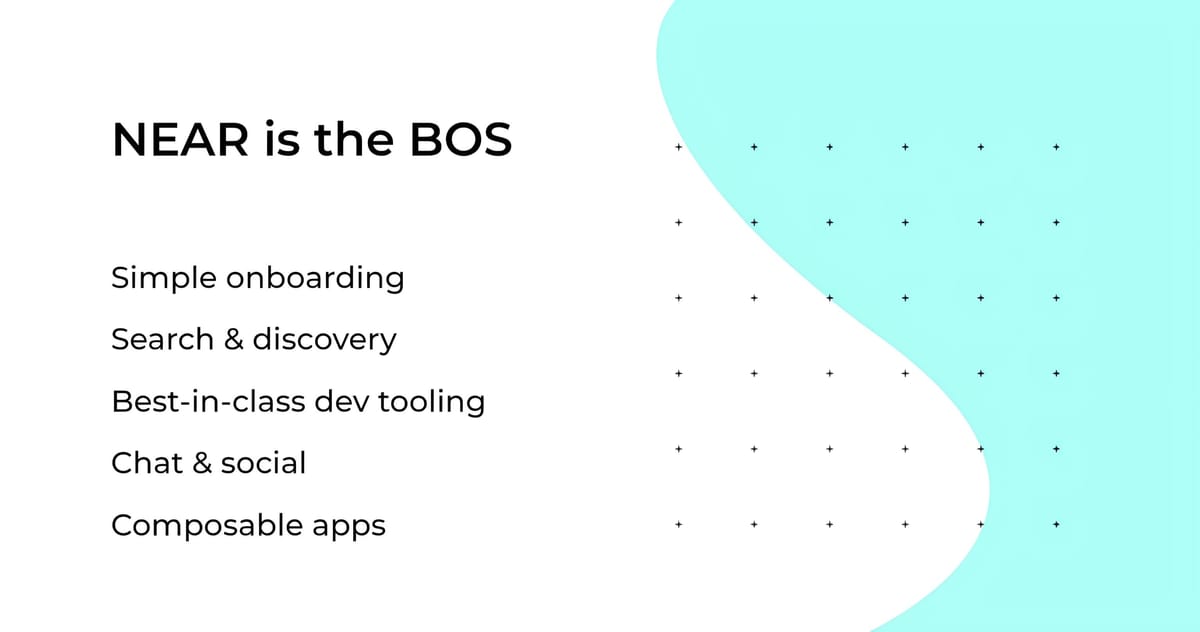 NEAR is the BOS

Simple onboarding

Search & discovery

Best-in-class dev tooling

Chat & social

Composable apps